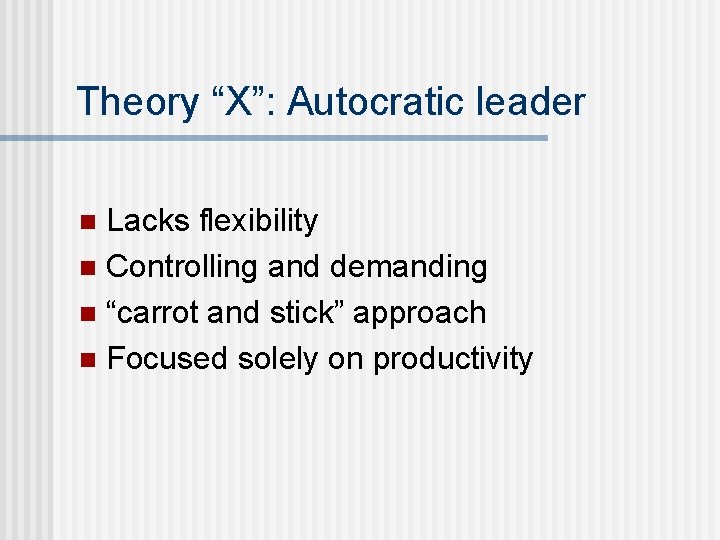 Theory “X”: Autocratic leader

- Lacks flexibility
- Controlling and demanding
- “carrot and stick” approach
- Focused solely on productivity